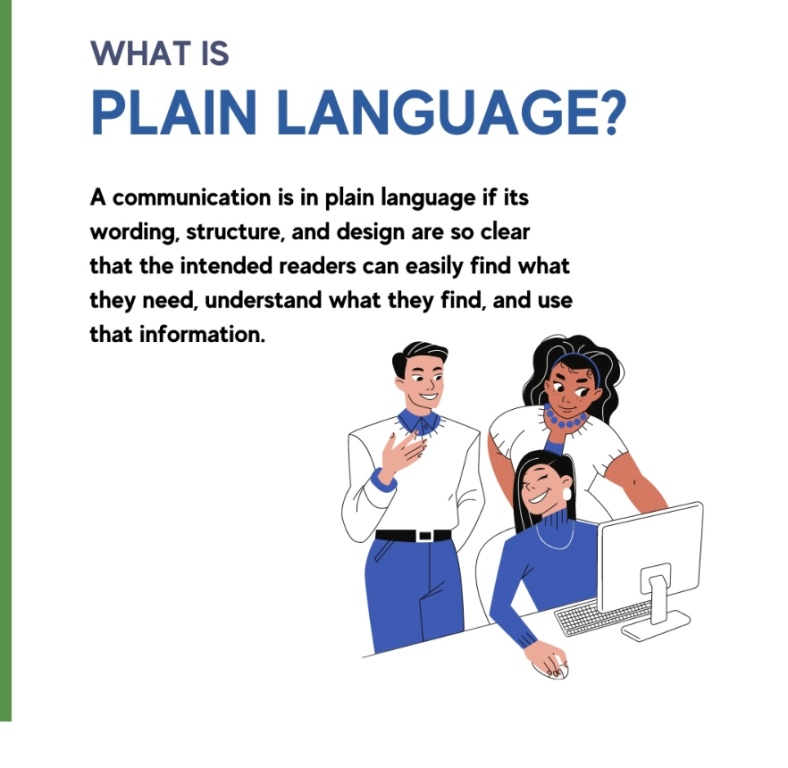 WHAT IS
PLAIN LANGUAGE?

A communication is in plain language if its wording, structure, and design are so clear that the intended readers can easily find what they need, understand what they find, and use that information.